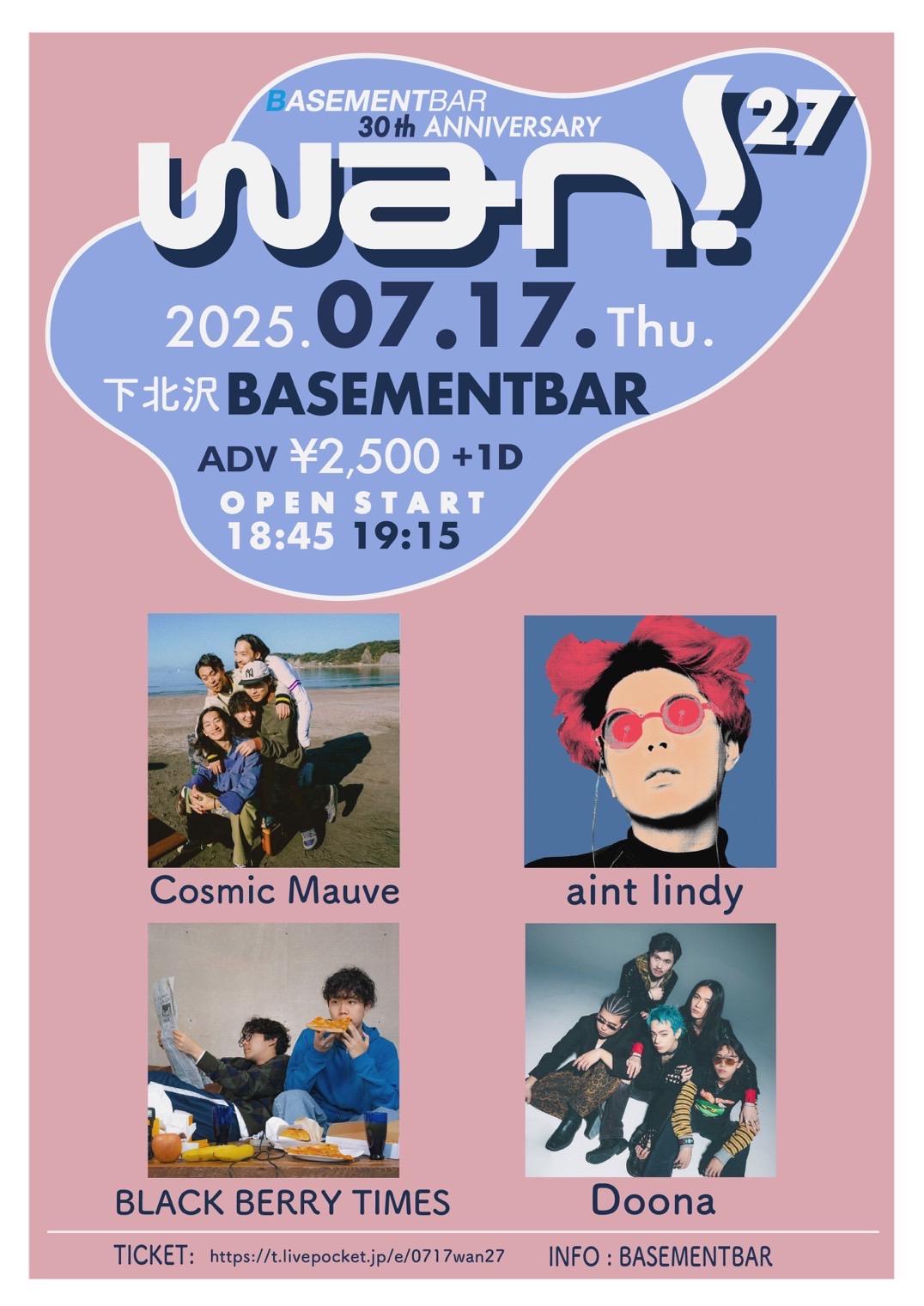 BASEMENTBAR
30th ANNIVERSARY

wan! 27

2025.07.17.Thu.

下北沢 BASEMENTBAR

ADV ¥2,500 +1D

OPEN START
18:45 19:15

Cosmic Mauve

aint lindy

BLACK BERRY TIMES

Doona

TICKET: https://t.livepocket.jp/e/0717wan27 INFO : BASEMENTBAR